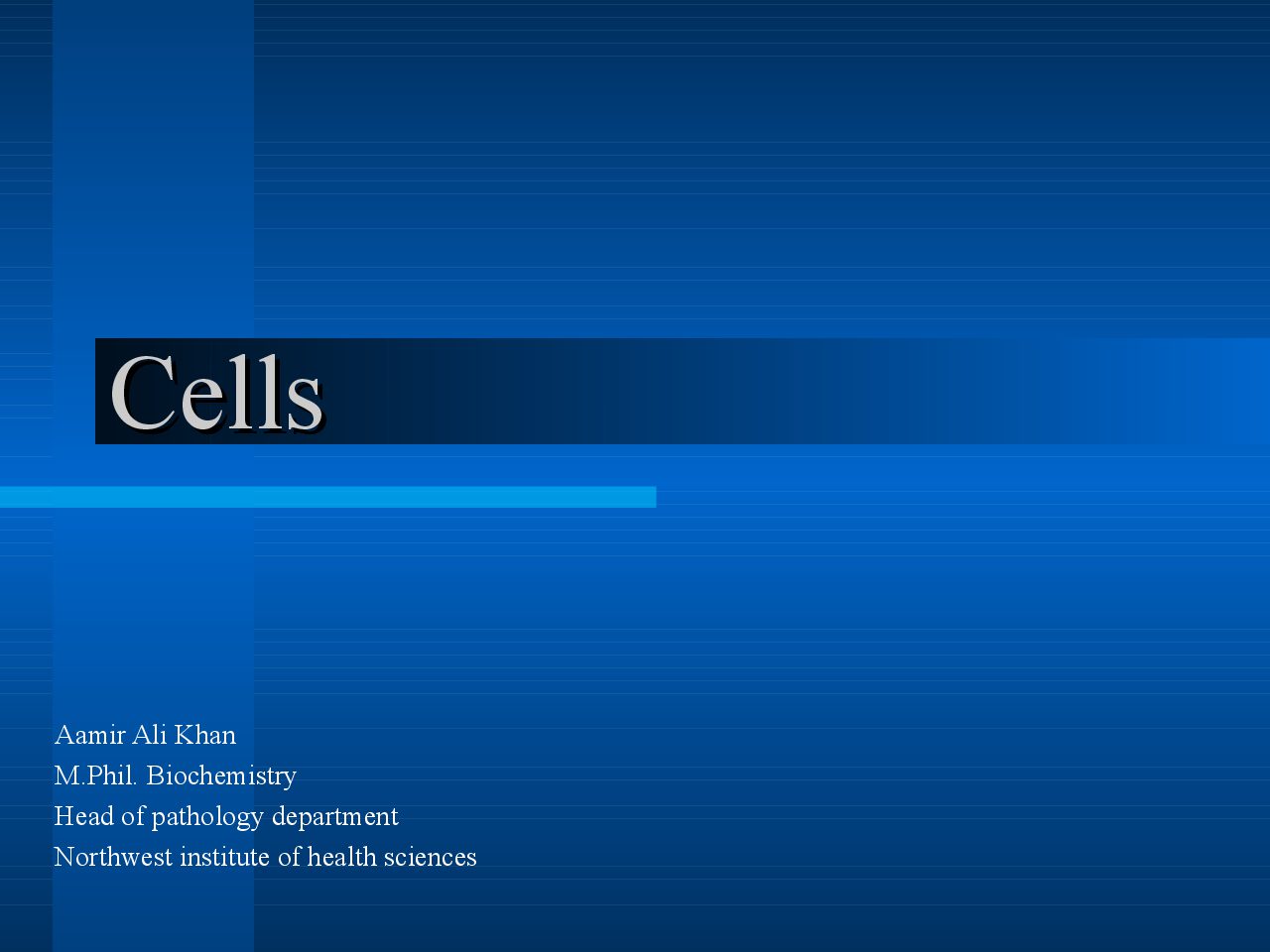 Cells

Aamir Ali Khan
M.Phil. Biochemistry
Head of pathology department
Northwest institute of health sciences